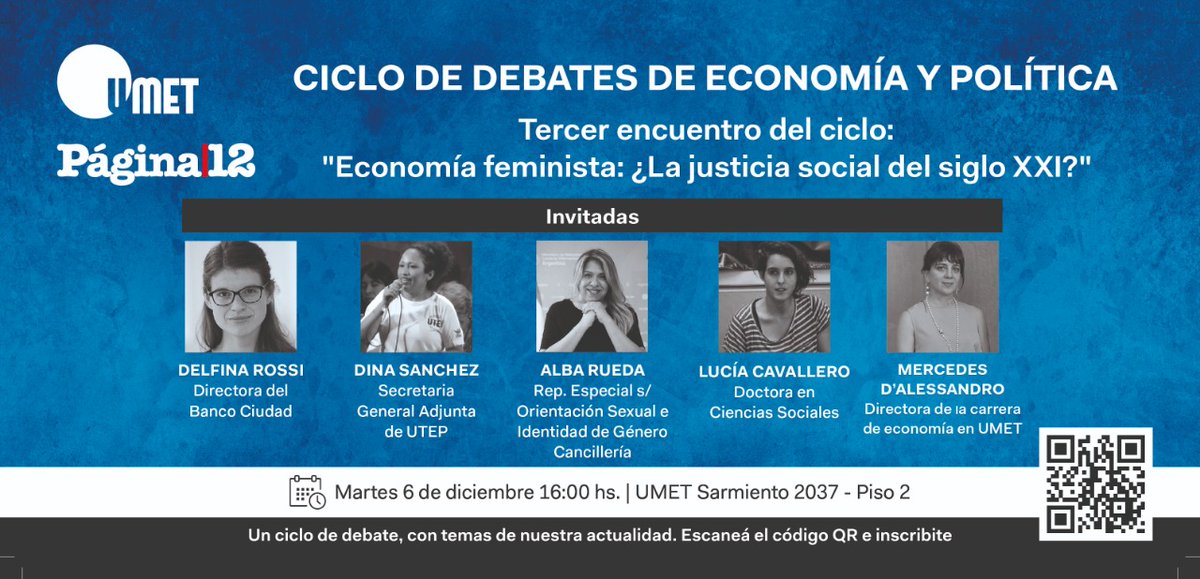 UMET

Página|12

CICLO DE DEBATES DE ECONOMÍA Y POLÍTICA

Tercer encuentro del ciclo:
"Economía feminista: ¿La justicia social del siglo XXI?"

Invitadas

DELFINA ROSSI
Directora del Banco Ciudad

DINA SANCHEZ
Secretaria General Adjunta de UTEP

ALBA RUEDA
Rep. Especial s/ Orientación Sexual e Identidad de Género Cancillería

LUCÍA CAVALLERO
Doctora en Ciencias Sociales

MERCEDES D'ALESSANDRO
Directora de la carrera de economía en UMET

Martes 6 de diciembre 16:00 hs. | UMET Sarmiento 2037 - Piso 2

Un ciclo de debate, con temas de nuestra actualidad. Escaneá el código QR e inscribite